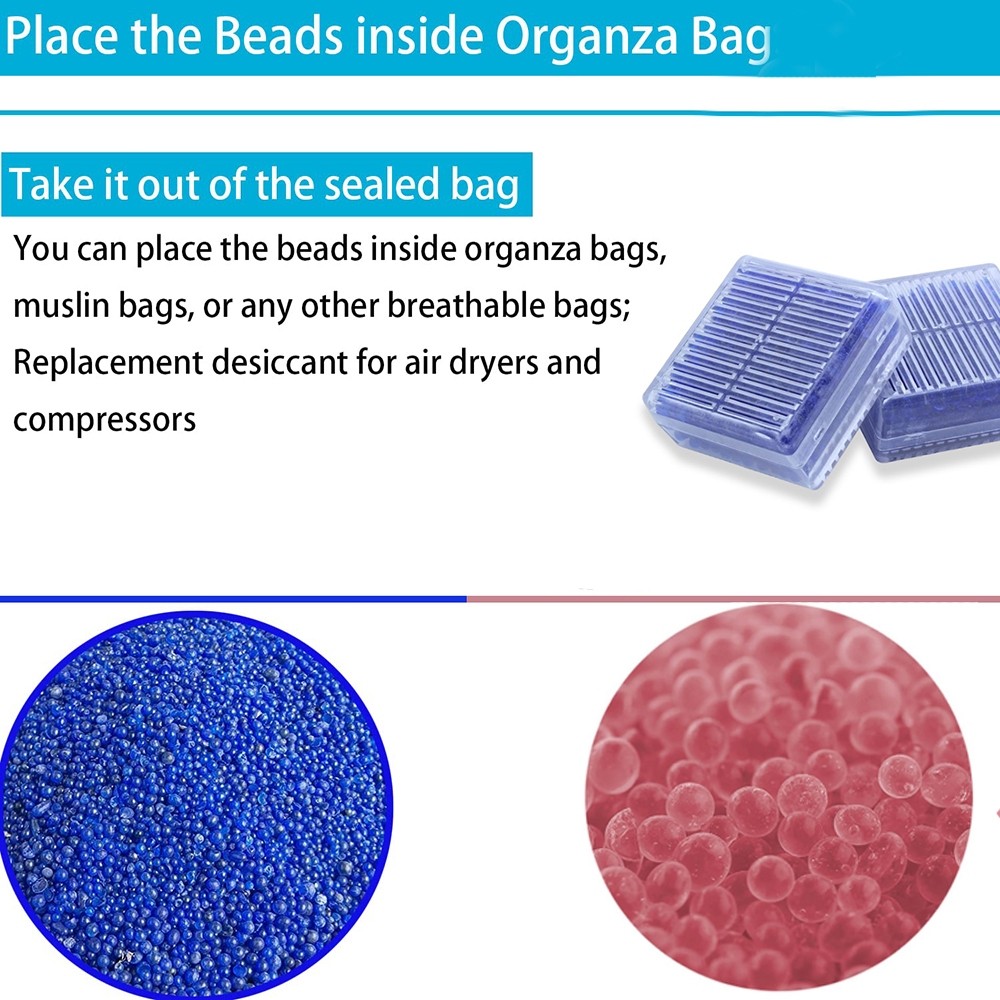 Place the Beads inside Organza Bag

Take it out of the sealed bag

You can place the beads inside organza bags, muslin bags, or any other breathable bags; Replacement desiccant for air dryers and compressors